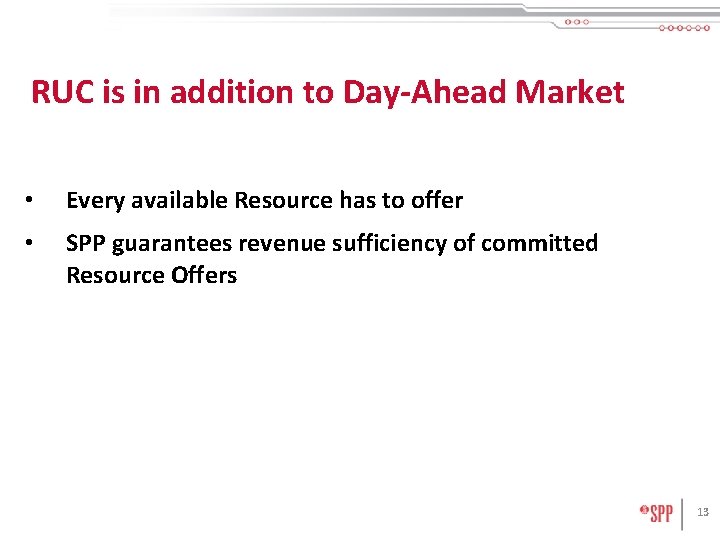 RUC is in addition to Day-Ahead Market

• Every available Resource has to offer
• SPP guarantees revenue sufficiency of committed Resource Offers

SPP 13